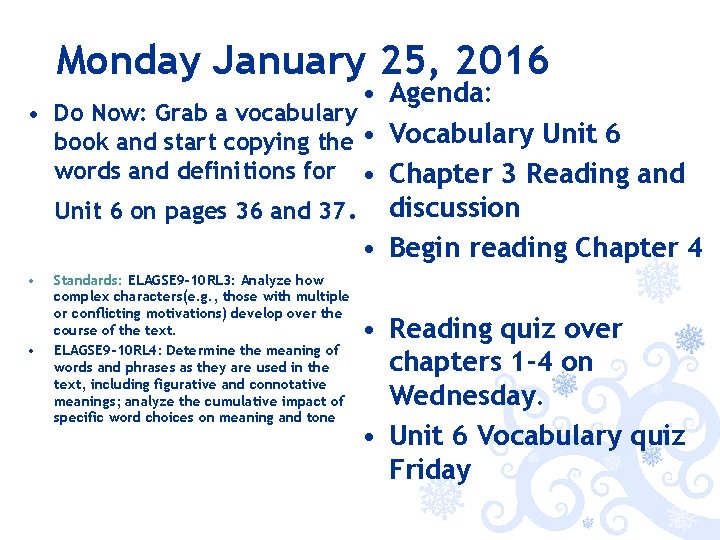 Monday January 25, 2016

• Do Now: Grab a vocabulary book and start copying the words and definitions for Unit 6 on pages 36 and 37.

• Standards: ELAGSE9-10RL3: Analyze how complex characters(e.g., those with multiple or conflicting motivations) develop over the course of the text.
• ELAGSE9-10RL4: Determine the meaning of words and phrases as they are used in the text, including figurative and connotative meanings; analyze the cumulative impact of specific word choices on meaning and tone

• Agenda:
• Vocabulary Unit 6
• Chapter 3 Reading and discussion
• Begin reading Chapter 4

• Reading quiz over chapters 1-4 on Wednesday.
• Unit 6 Vocabulary quiz Friday